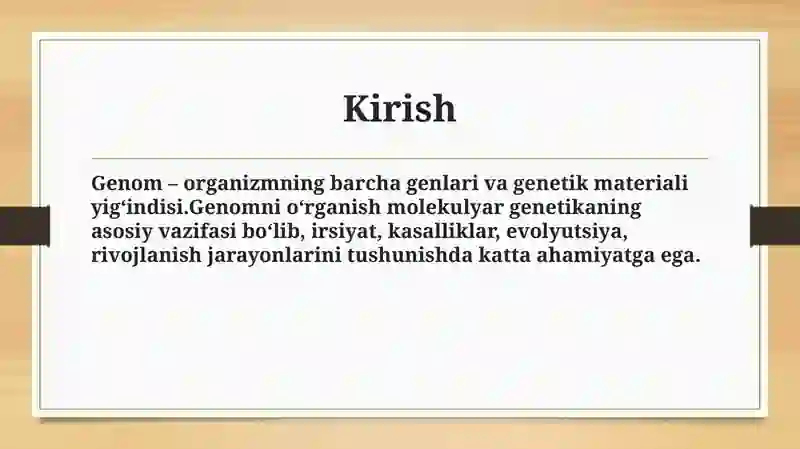 Kirish

Genom – organizmning barcha genlari va genetik materiali yig‘indisi.Genomni o‘rganish molekulyar genetikaning asosiy vazifasi bo‘lib, irsiyat, kasalliklar, evolyutsiya, rivojlanish jarayonlarini tushunishda katta ahamiyatga ega.